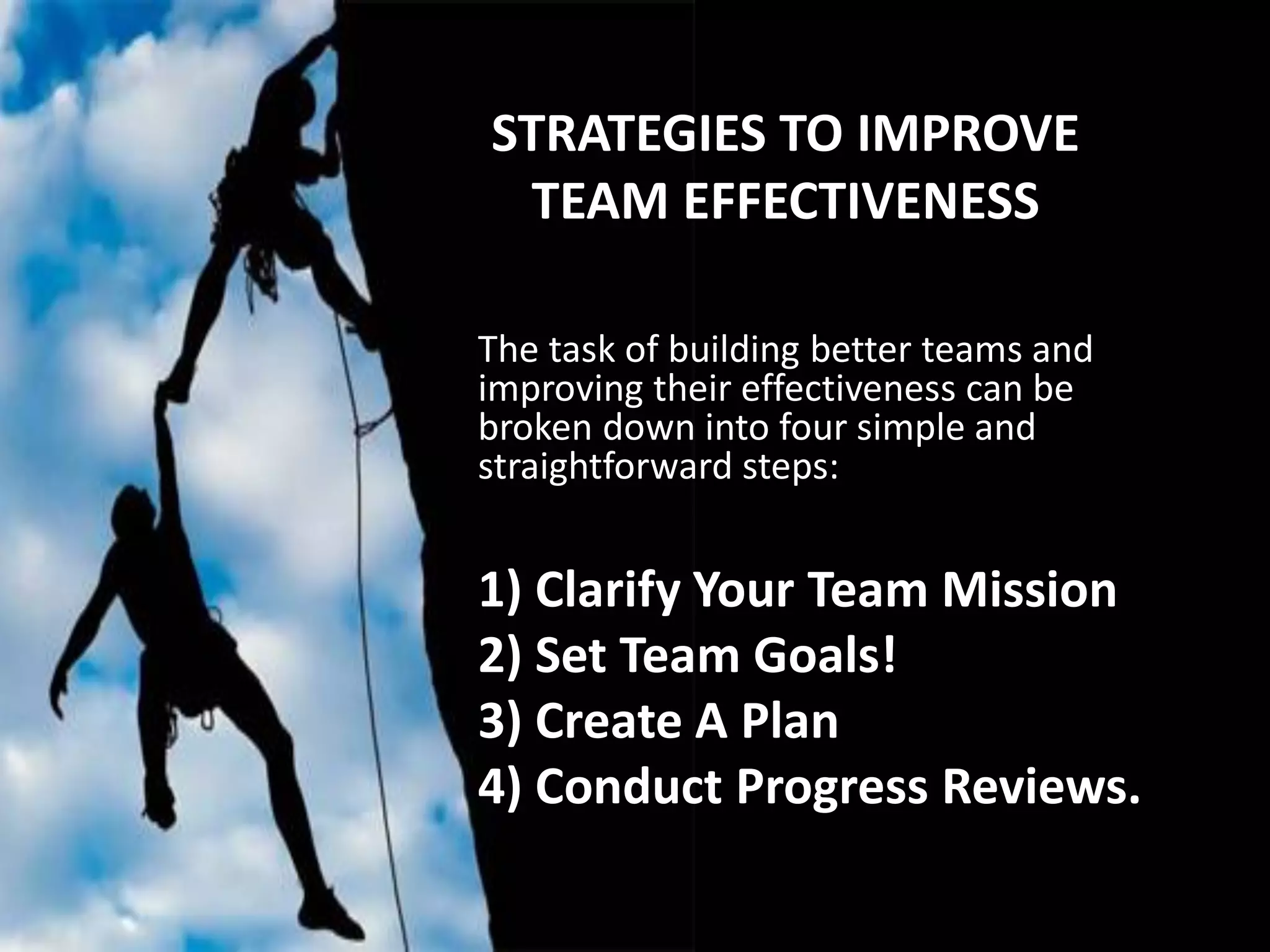 STRATEGIES TO IMPROVE TEAM EFFECTIVENESS

The task of building better teams and improving their effectiveness can be broken down into four simple and straightforward steps:

1) Clarify Your Team Mission
2) Set Team Goals!
3) Create A Plan
4) Conduct Progress Reviews.